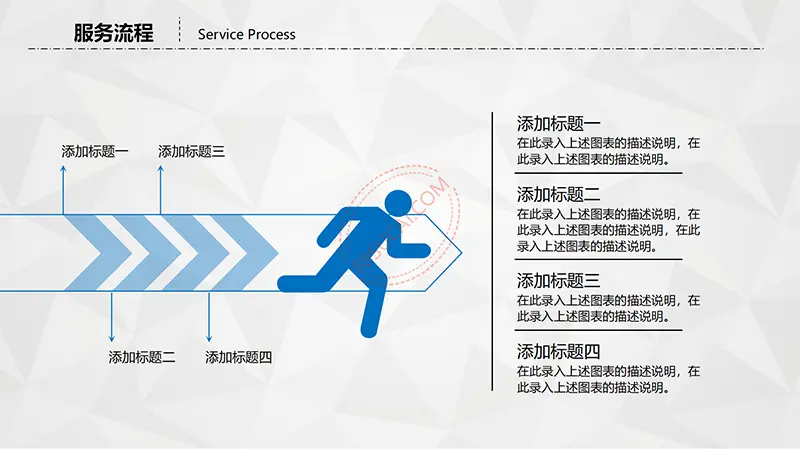 服务流程 Service Process

添加标题一
添加标题三
添加标题二
添加标题四

添加标题一
在此录入上述图表的描述说明，在此录入上述图表的描述说明。

添加标题二
在此录入上述图表的描述说明，在此录入上述图表的描述说明，在此录入上述图表的描述说明。

添加标题三
在此录入上述图表的描述说明，在此录入上述图表的描述说明。

添加标题四
在此录入上述图表的描述说明，在此录入上述图表的描述说明。